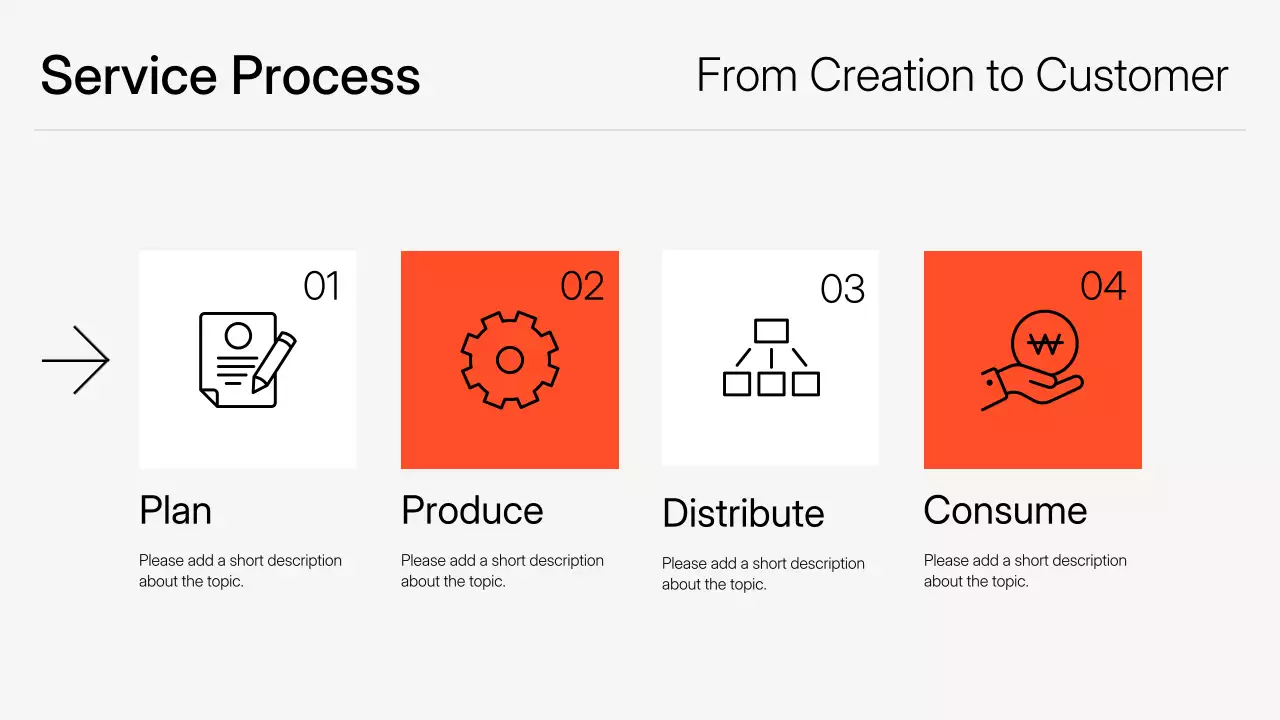 Service Process

From Creation to Customer

01

Plan

Please add a short description about the topic.

02

Produce

Please add a short description about the topic.

03

Distribute

Please add a short description about the topic.

04

₩

Consume

Please add a short description about the topic.